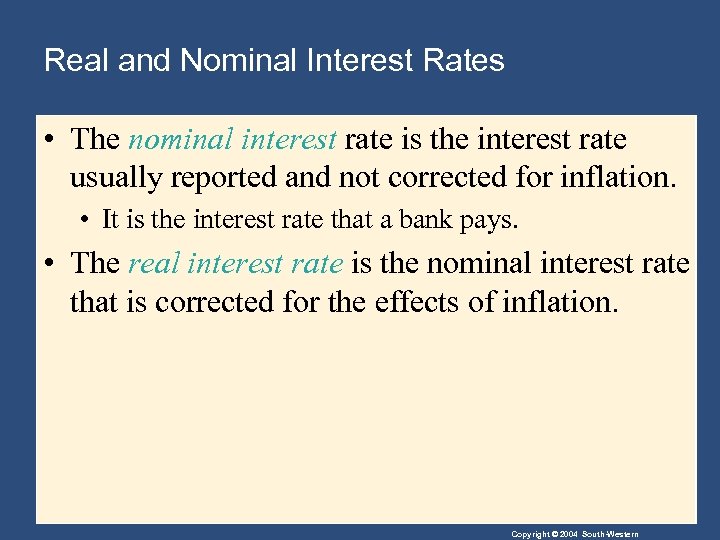 Real and Nominal Interest Rates

• The nominal interest rate is the interest rate usually reported and not corrected for inflation.

• It is the interest rate that a bank pays.

• The real interest rate is the nominal interest rate that is corrected for the effects of inflation.

Copyright © 2004 South-Western